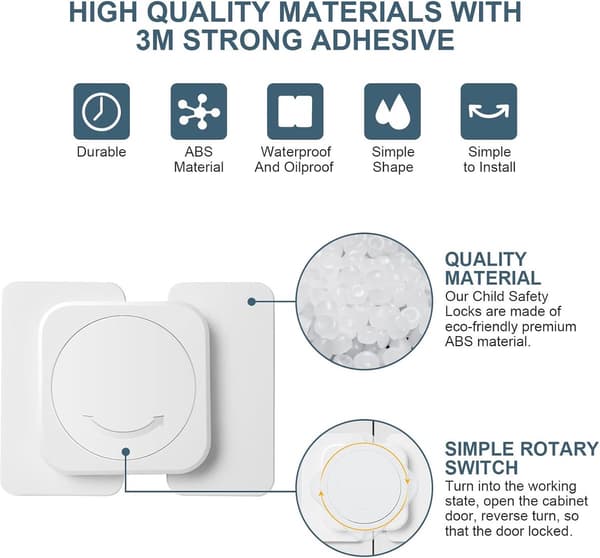 HIGH QUALITY MATERIALS WITH 3M STRONG ADHESIVE

Durable

ABS Material

Waterproof And Oilproof

Simple Shape

Simple to Install

QUALITY MATERIAL
Our Child Safety Locks are made of eco-friendly premium ABS material.

SIMPLE ROTARY SWITCH
Turn into the working state, open the cabinet door, reverse turn, so that the door locked.